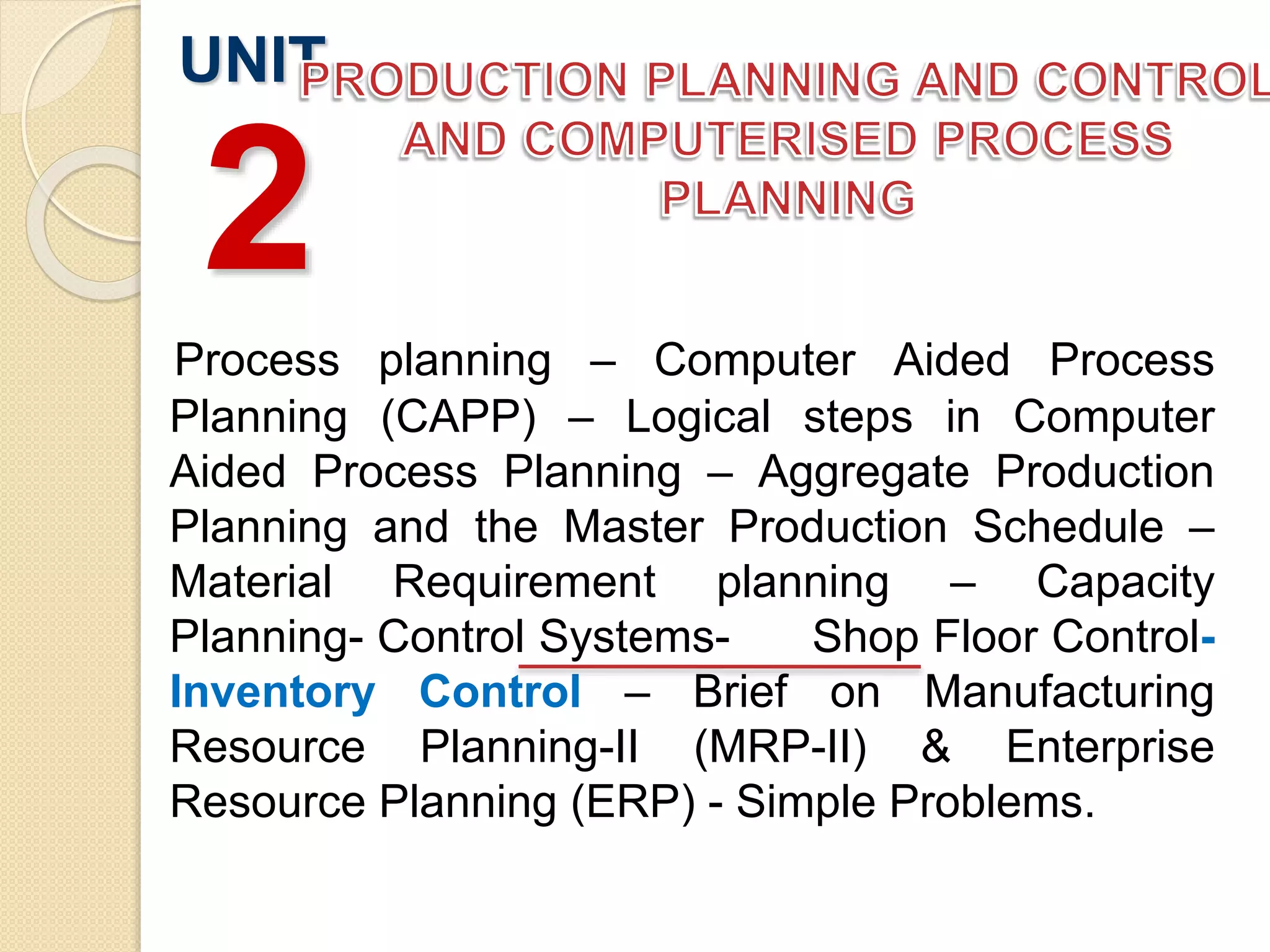 UNIT 2

PRODUCTION PLANNING AND CONTROL AND COMPUTERISED PROCESS PLANNING

Process planning – Computer Aided Process Planning (CAPP) – Logical steps in Computer Aided Process Planning – Aggregate Production Planning and the Master Production Schedule – Material Requirement planning – Capacity Planning- Control Systems- Shop Floor Control- Inventory Control – Brief on Manufacturing Resource Planning-II (MRP-II) & Enterprise Resource Planning (ERP) - Simple Problems.